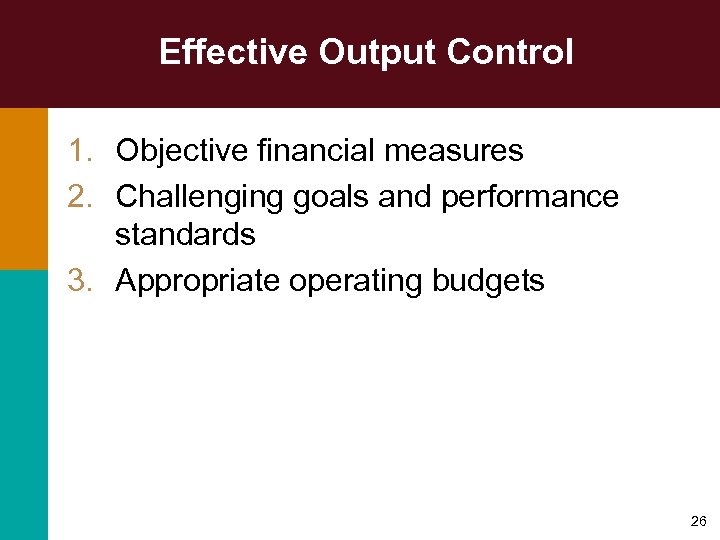 Effective Output Control

1. Objective financial measures
2. Challenging goals and performance standards
3. Appropriate operating budgets

26